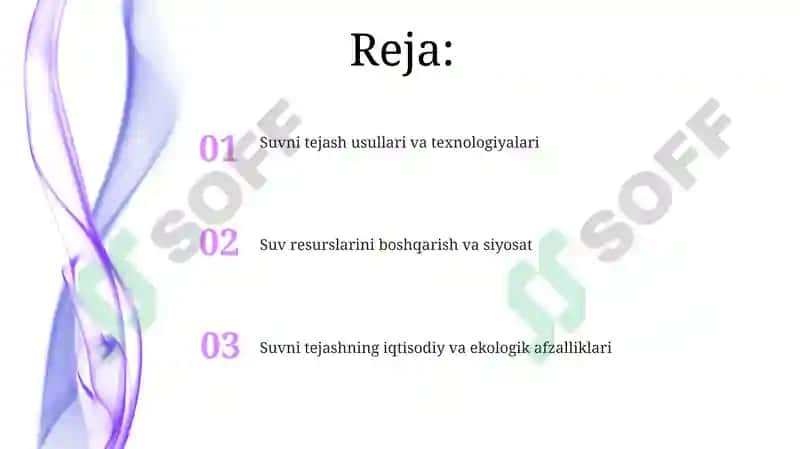 Reja:

01 Suvni tejash usullari va texnologiyalari

02 Suv resurslarini boshqarish va siyosat

03 Suvni tejashning iqtisodiy va ekologik afzalliklari

SOFF

SOFF